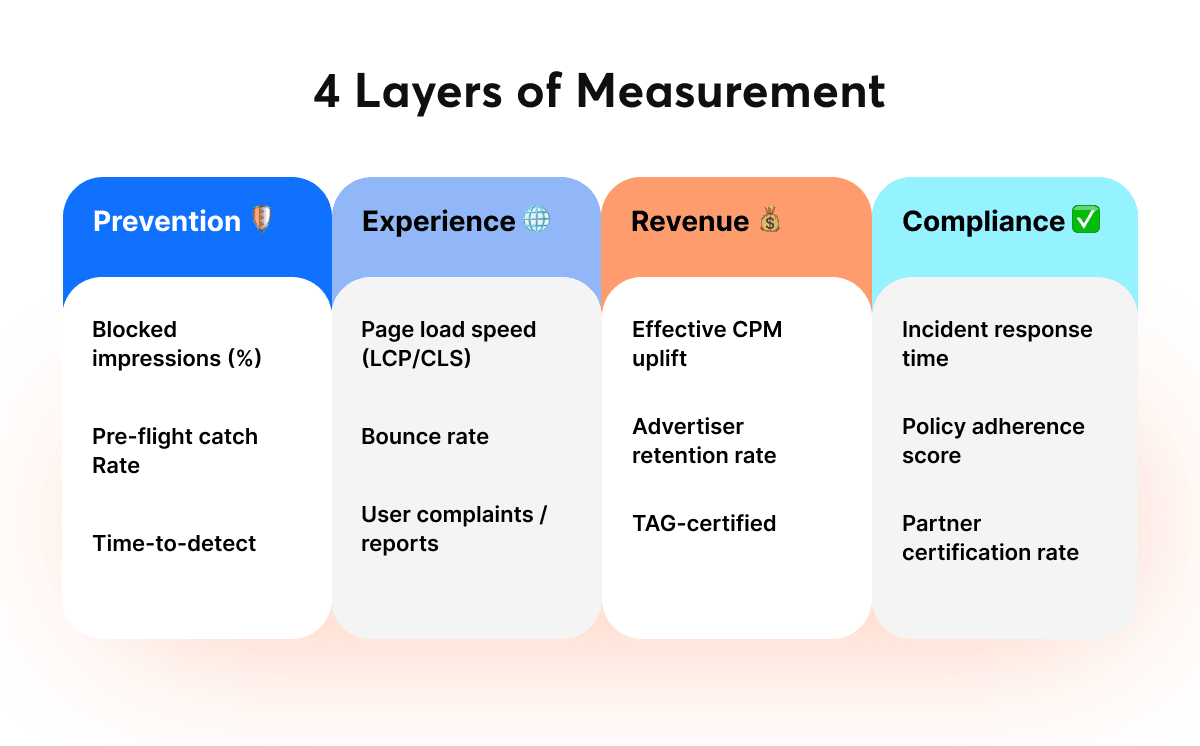 4 Layers of Measurement

Prevention 🛡️

Blocked impressions (%)

Pre-flight catch Rate

Time-to-detect

Experience 🌐

Page load speed (LCP/CLS)

Bounce rate

User complaints / reports

Revenue 💰

Effective CPM uplift

Advertiser retention rate

TAG-certified

Compliance ✅

Incident response time

Policy adherence score

Partner certification rate